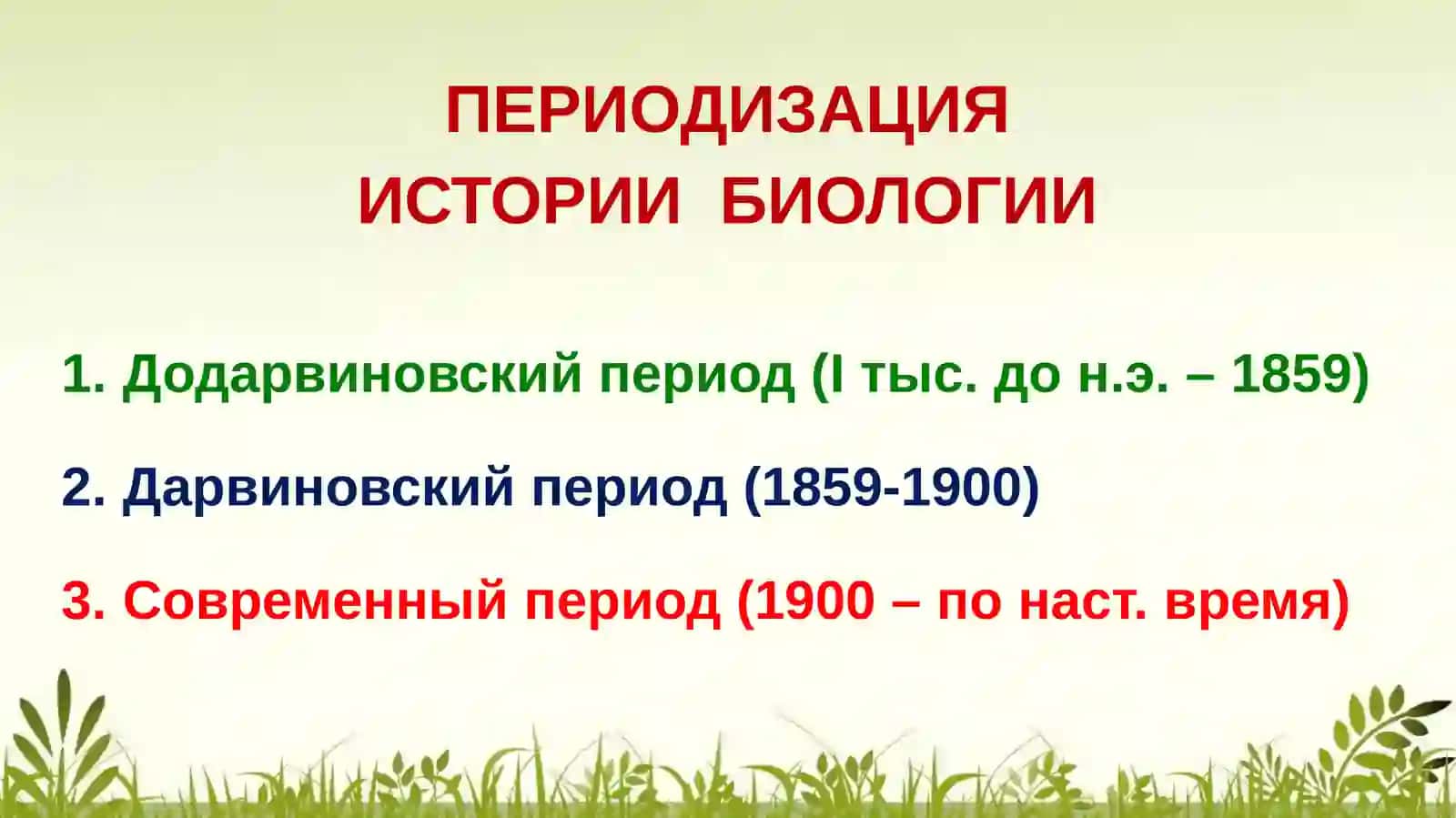 ПЕРИОДИЗАЦИЯ
ИСТОРИИ БИОЛОГИИ

1. Додарвиновский период (I тыс. до н.э. – 1859)

2. Дарвиновский период (1859-1900)

3. Современный период (1900 – по наст. время)